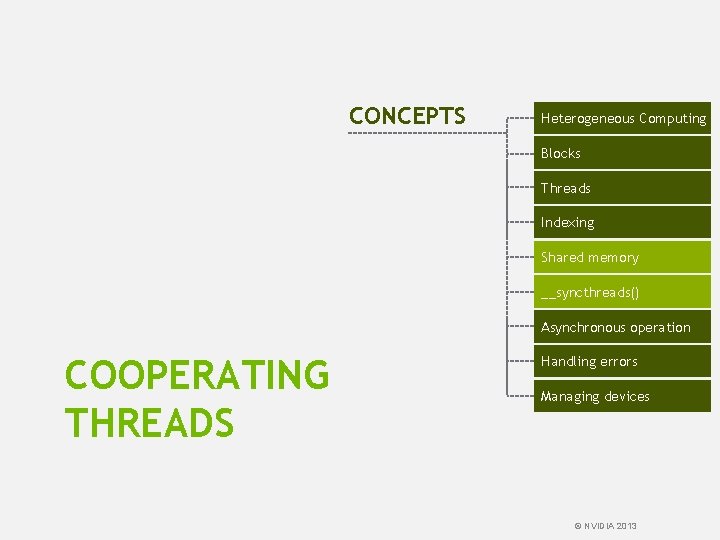 CONCEPTS

Heterogeneous Computing

Blocks

Threads

Indexing

Shared memory

__syncthreads()

Asynchronous operation

Handling errors

Managing devices

COOPERATING THREADS

© NVIDIA 2013